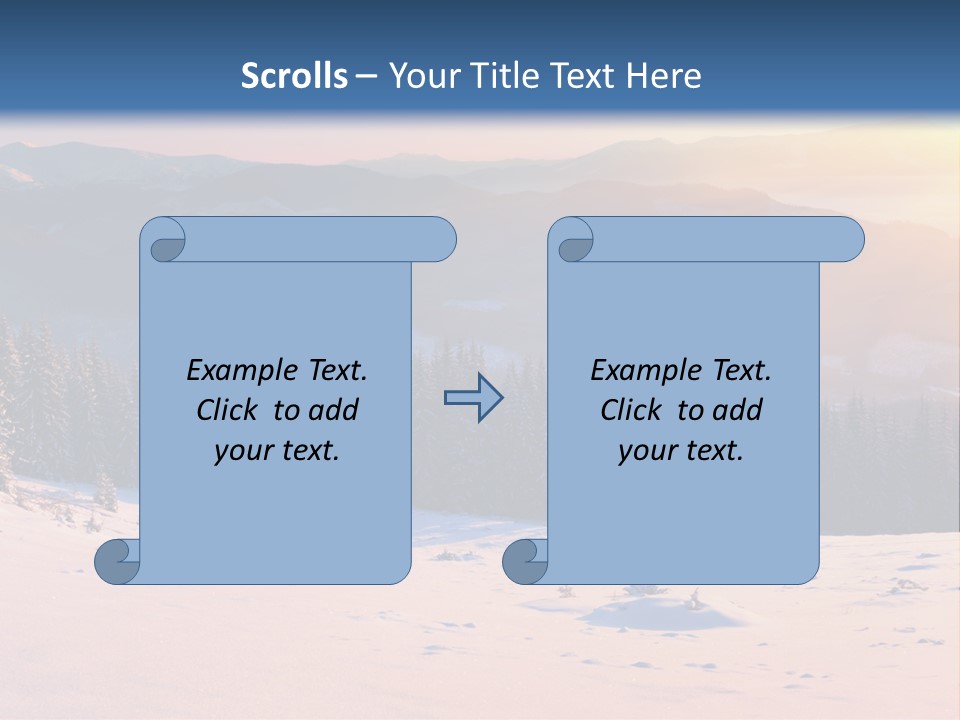 Scrolls – Your Title Text Here

Example Text. Click to add your text.

Example Text. Click to add your text.